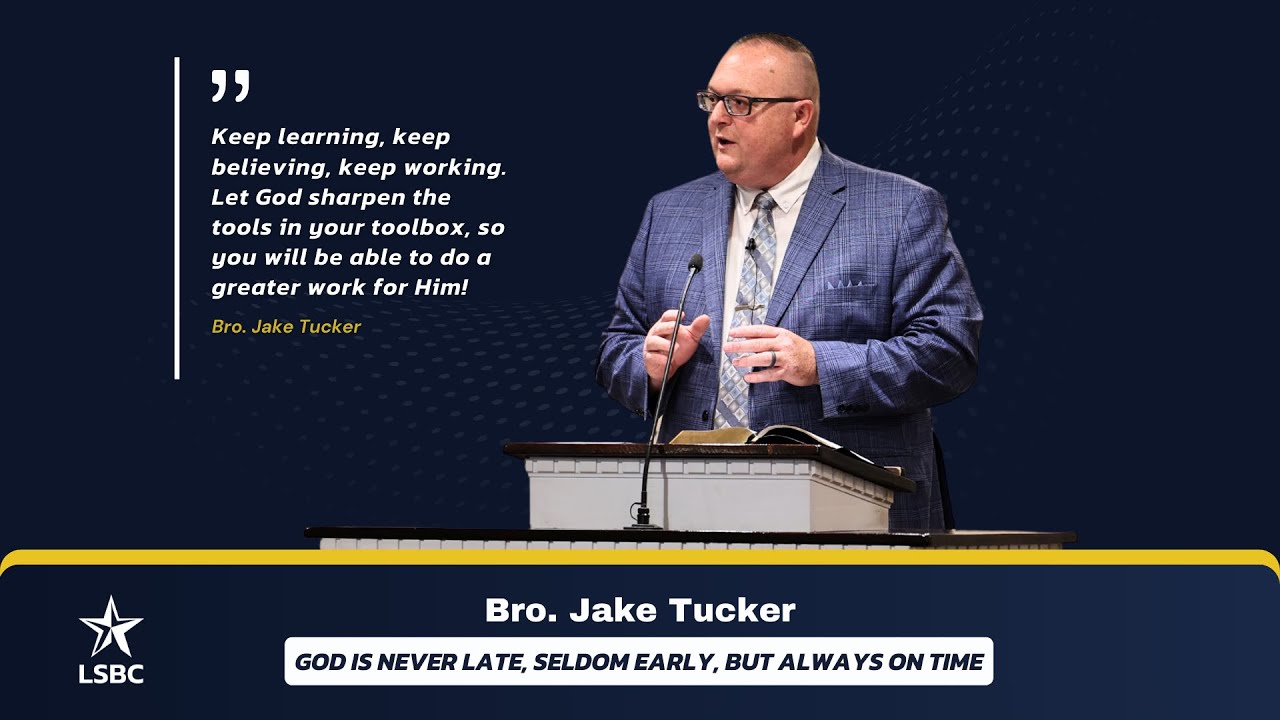 ”

Keep learning, keep believing, keep working. Let God sharpen the tools in your toolbox, so you will be able to do a greater work for Him!

Bro. Jake Tucker

LSBC

Bro. Jake Tucker

GOD IS NEVER LATE, SELDOM EARLY, BUT ALWAYS ON TIME